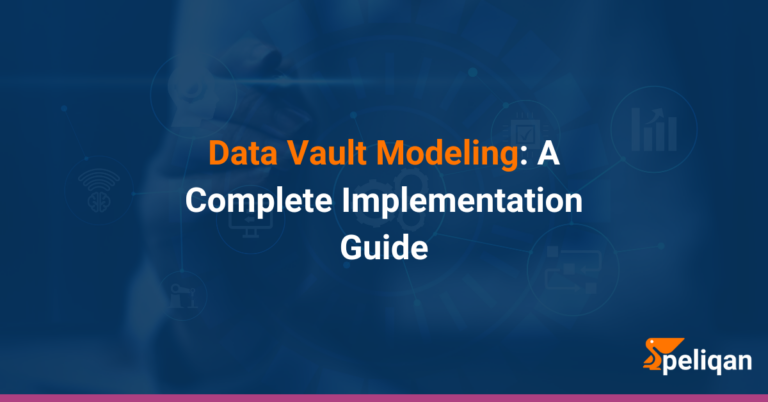 Data Vault Modeling: A Complete Implementation Guide

peliqan